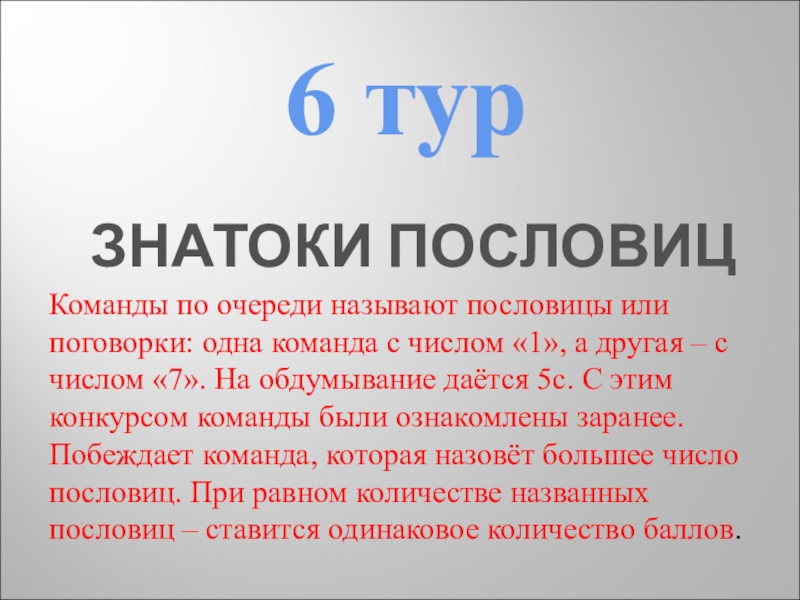 6 тур

ЗНАТОКИ ПОСЛОВИЦ

Команды по очереди называют пословицы или поговорки: одна команда с числом «1», а другая – с числом «7». На обдумывание даётся 5с. С этим конкурсом команды были ознакомлены заранее. Побеждает команда, которая назовёт большее число пословиц. При равном количестве названных пословиц – ставится одинаковое количество баллов.